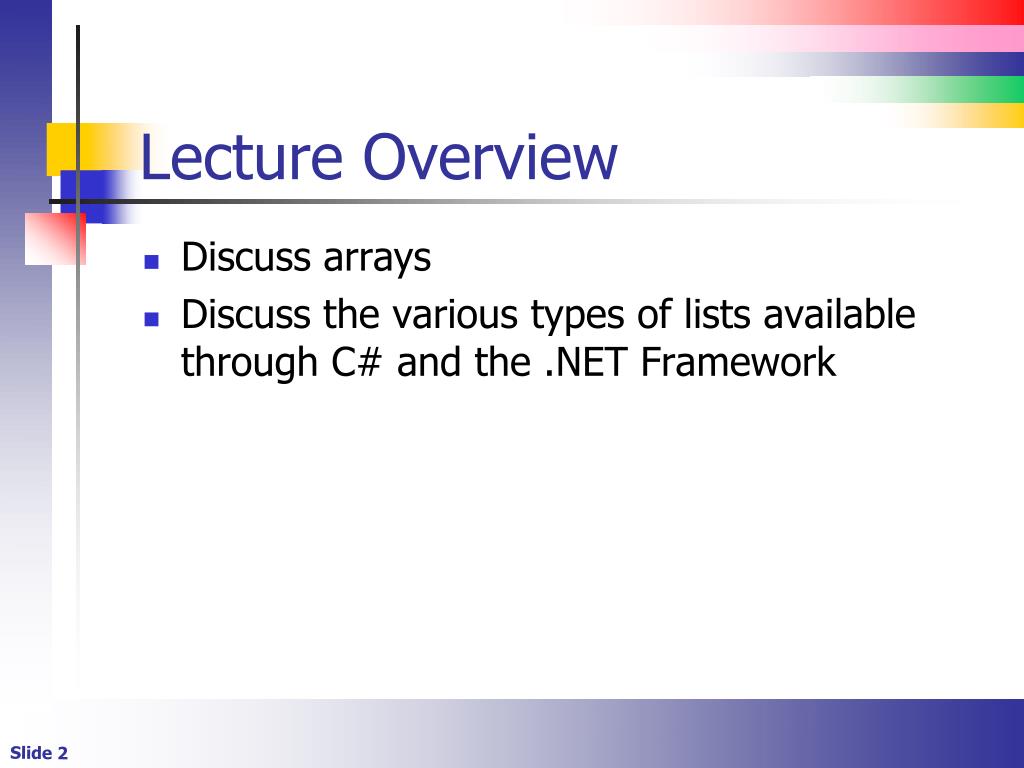 Lecture Overview

- Discuss arrays
- Discuss the various types of lists available through C# and the .NET Framework

Slide 2